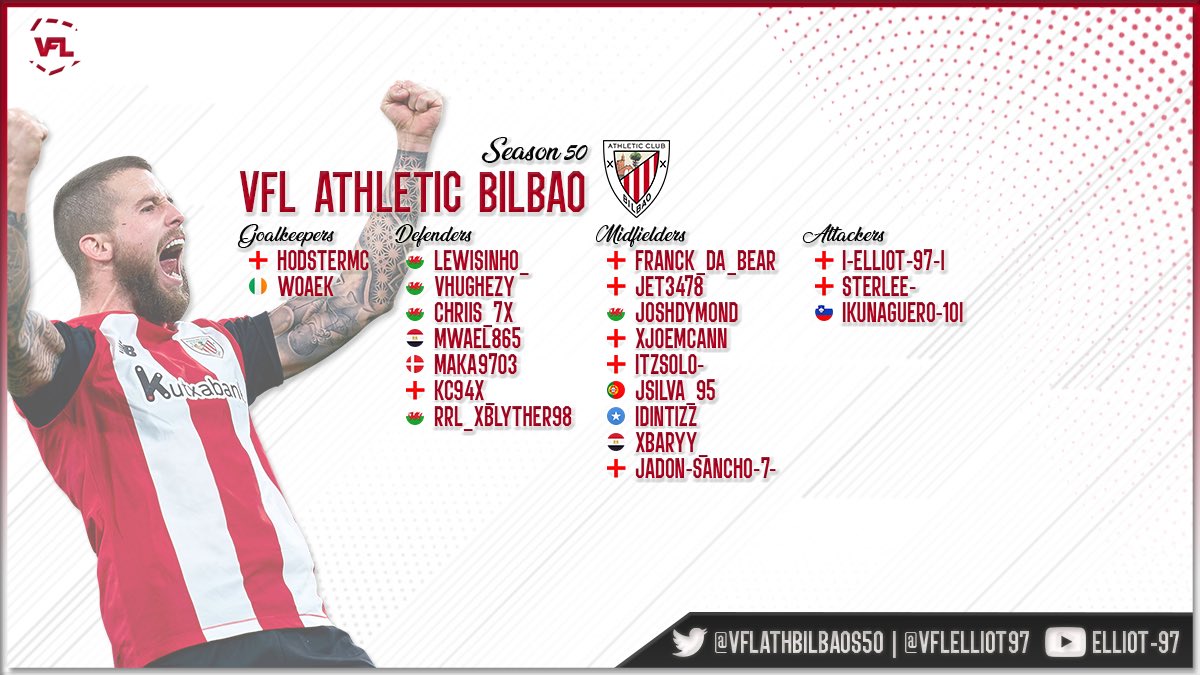 VFL

Season 50

VFL ATHLETIC BILBAO

ATHLETIC CLUB BILBAO

Goalkeepers
HODSTERMC
WOAEK

Defenders
LEWISINHO_
VHUGHEZY
CHRIIS_7X
MWAEL865
MAKA9703
KC94X
RRL_XBLYTHER98

Midfielders
FRANCK_DA_BEAR
JET3478
JOSHDYMOND
XJOEMCANN
ITZSOLO-
JSILVA_95
IDINTIZZ
XBARYY
JADON-SANCHO-7-

Attackers
I-ELLIOT-97-I
STERLEE-
IKUNAGUERO-10I

Kutxabank

@VFLATHBILBAOS50 | @VFLELLIOT97 ELLIOT-97